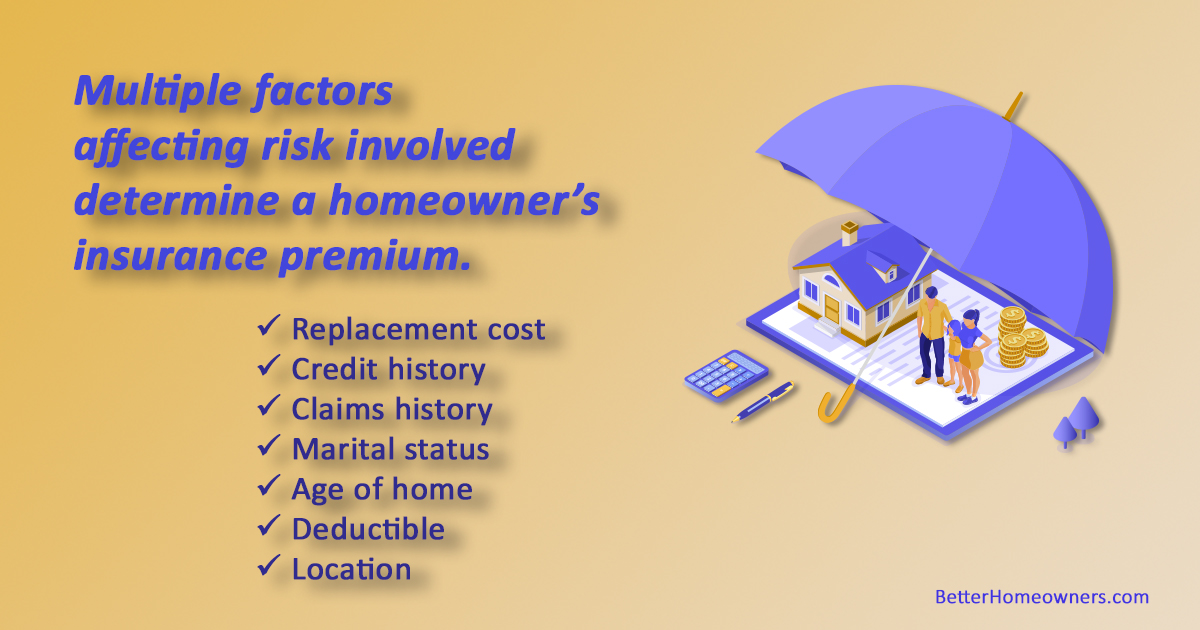 Multiple factors affecting risk involved determine a homeowner's insurance premium.

✓ Replacement cost
✓ Credit history
✓ Claims history
✓ Marital status
✓ Age of home
✓ Deductible
✓ Location

BetterHomeowners.com